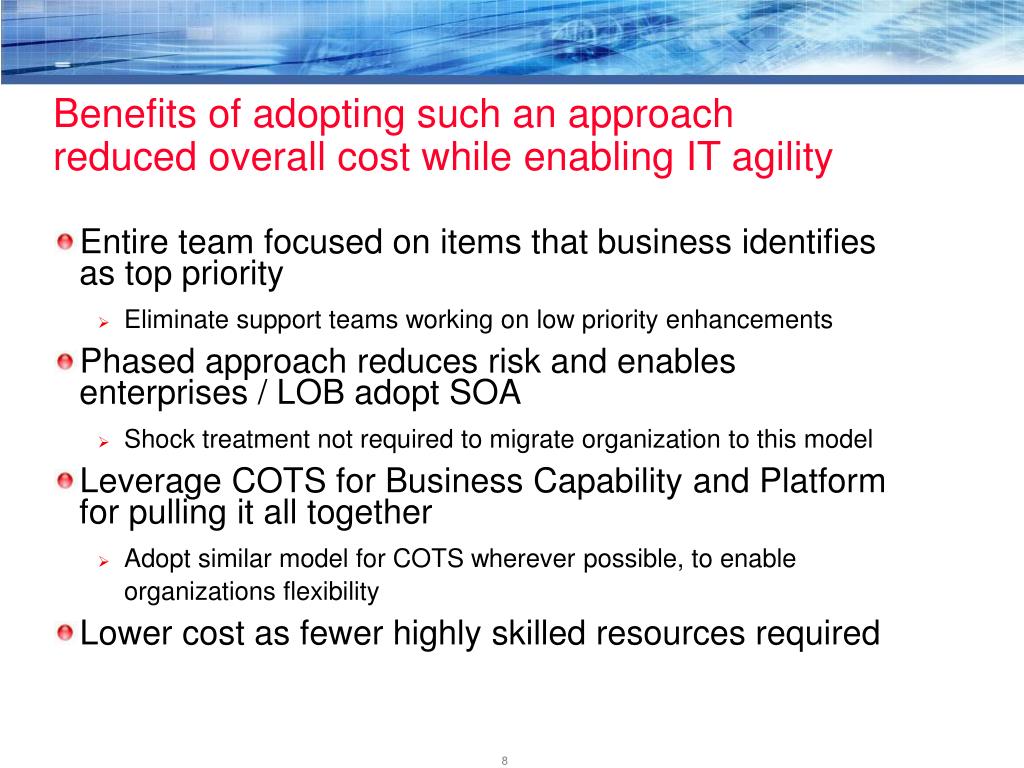 Benefits of adopting such an approach reduced overall cost while enabling IT agility

Entire team focused on items that business identifies as top priority

Eliminate support teams working on low priority enhancements

Phased approach reduces risk and enables enterprises / LOB adopt SOA

Shock treatment not required to migrate organization to this model

Leverage COTS for Business Capability and Platform for pulling it all together

Adopt similar model for COTS wherever possible, to enable organizations flexibility

Lower cost as fewer highly skilled resources required

8